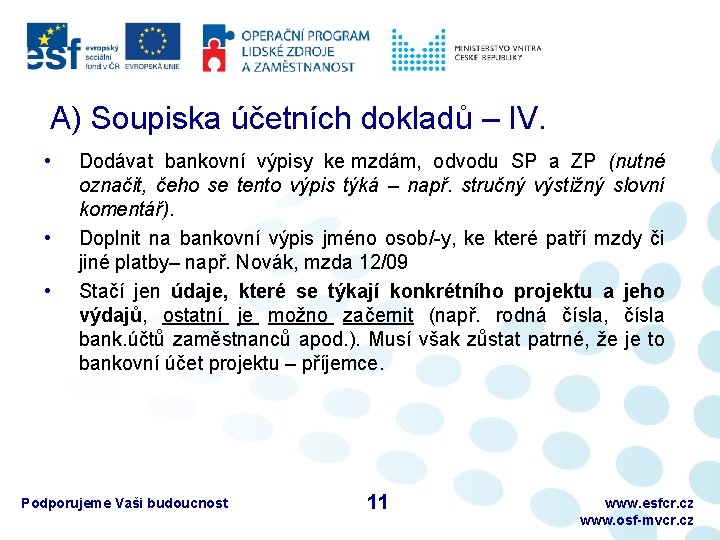 esf evropský sociální fond v ČR

EVROPSKÁ UNIE

OPERAČNÍ PROGRAM LIDSKÉ ZDROJE A ZAMĚSTNANOST

MINISTERSTVO VNITRA ČESKÉ REPUBLIKY

A) Soupiska účetních dokladů – IV.

• Dodávat bankovní výpisy ke mzdám, odvodu SP a ZP (nutné označit, čeho se tento výpis týká – např. stručný výstižný slovní komentář).

• Doplnit na bankovní výpis jméno osob/-y, ke které patří mzdy či jiné platby– např. Novák, mzda 12/09

• Stačí jen údaje, které se týkají konkrétního projektu a jeho výdajů, ostatní je možno začernit (např. rodná čísla, čísla bank.účtů zaměstnanců apod.). Musí však zůstat patrné, že je to bankovní účet projektu – příjemce.

Podporujeme Vaši budoucnost

11

www.esfcr.cz
www.osf-mvcr.cz